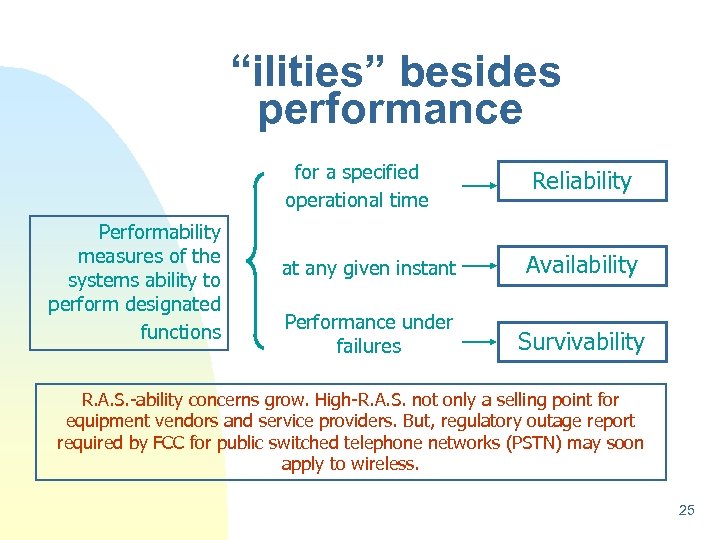 “ilities” besides performance

Performability measures of the systems ability to perform designated functions

for a specified operational time

Reliability

at any given instant

Availability

Performance under failures

Survivability

R.A.S.-ability concerns grow. High-R.A.S. not only a selling point for equipment vendors and service providers. But, regulatory outage report required by FCC for public switched telephone networks (PSTN) may soon apply to wireless.

25